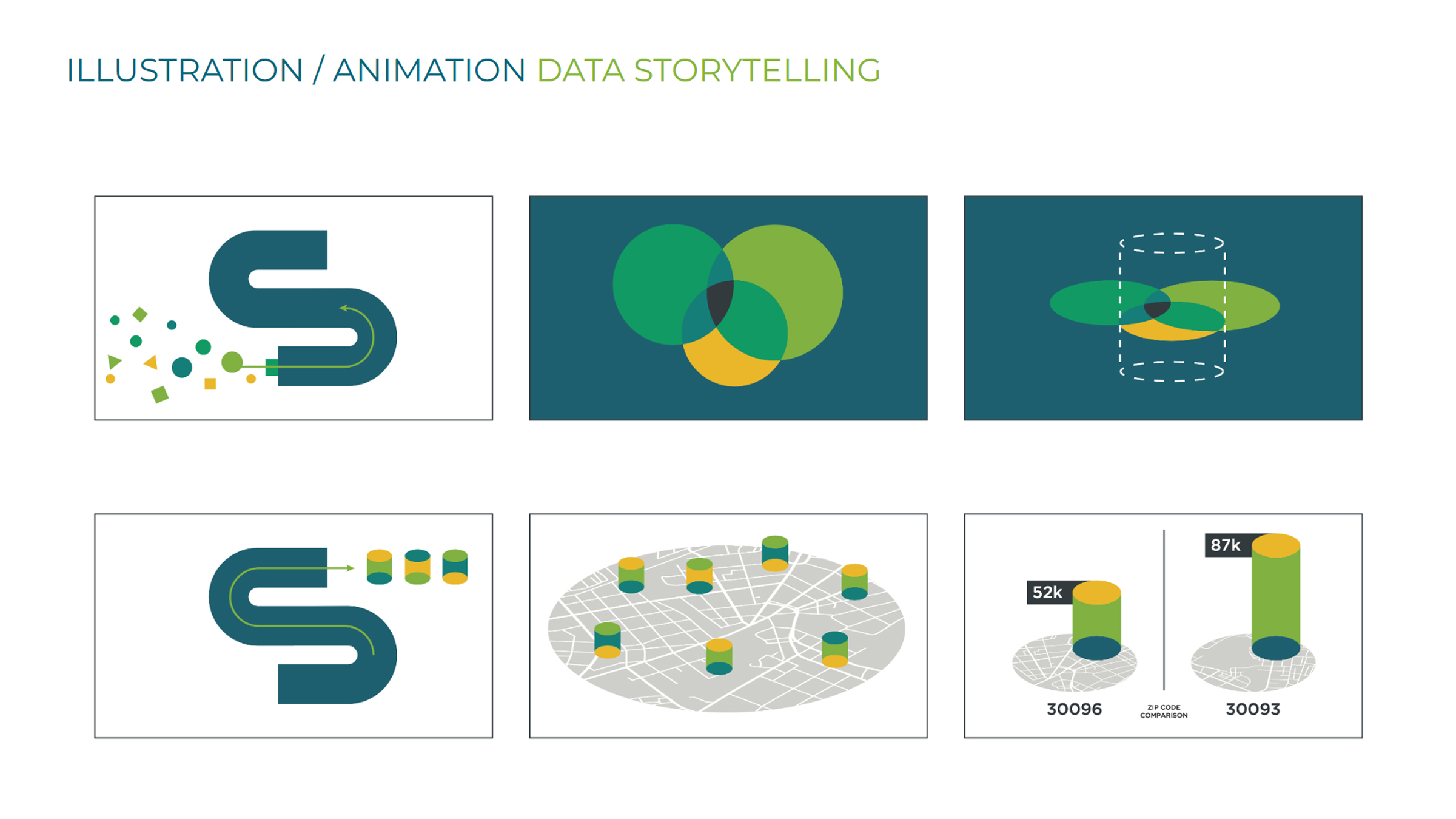 ILLUSTRATION / ANIMATION DATA STORYTELLING

52k

87k

30096

ZIP CODE COMPARISON

30093